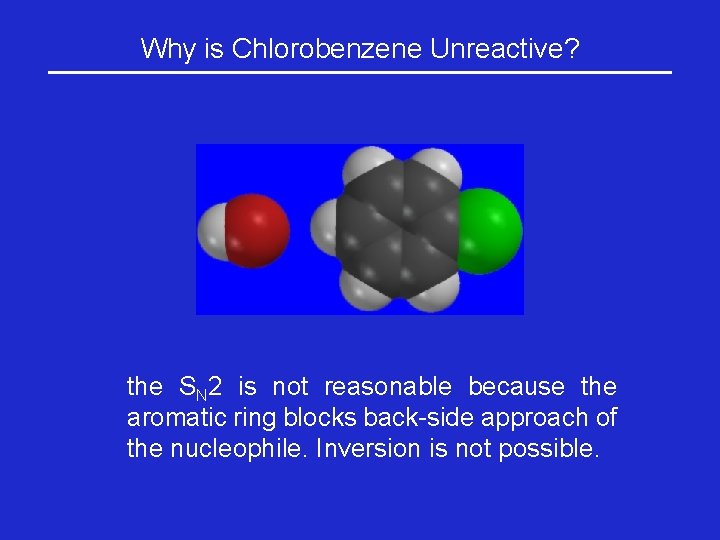 Why is Chlorobenzene Unreactive?

the $S_N2$ is not reasonable because the aromatic ring blocks back-side approach of the nucleophile. Inversion is not possible.